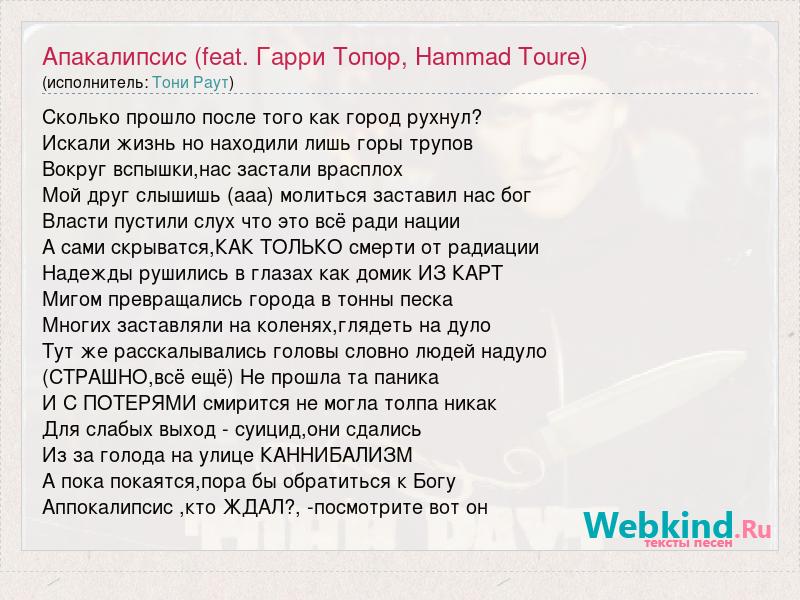 Апакалипсис (feat. Гарри Топор, Hammad Toure)
(исполнитель: Тони Раут)

Сколько прошло после того как город рухнул?
Искали жизнь но находили лишь горы трупов
Вокруг вспышки,нас застали врасплох
Мой друг слышишь (ааа) молиться заставил нас бог
Власти пустили слух что это всё ради нации
А сами скрыватся,КАК ТОЛЬКО смерти от радиации
Надежды рушились в глазах как домик ИЗ КАРТ
Мигом превращались города в тонны песка
Многих заставляли на коленях,глядеть на дуло
Тут же расскалывались головы словно людей надуло
(СТРАШНО,всё ещё) Не прошла та паника
И С ПОТЕРЯМИ смирится не могла толпа никак
Для слабых выход - суицид,они сдались
Из за голода на улице КАННИБАЛИЗМ
А пока покаятся,пора бы обратиться к Богу
Аппокалипсис ,кто ЖДАЛ?, -посмотрите вот он

Webkind.Ru
тексты песен